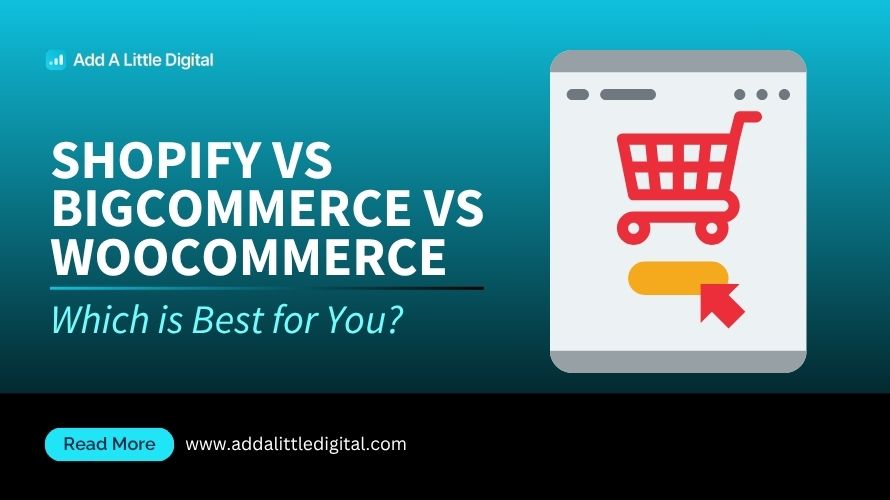 Add A Little Digital

SHOPIFY VS BIGCOMMERCE VS WOOCOMMERCE

Which is Best for You?

Read More

www.addalittledigital.com